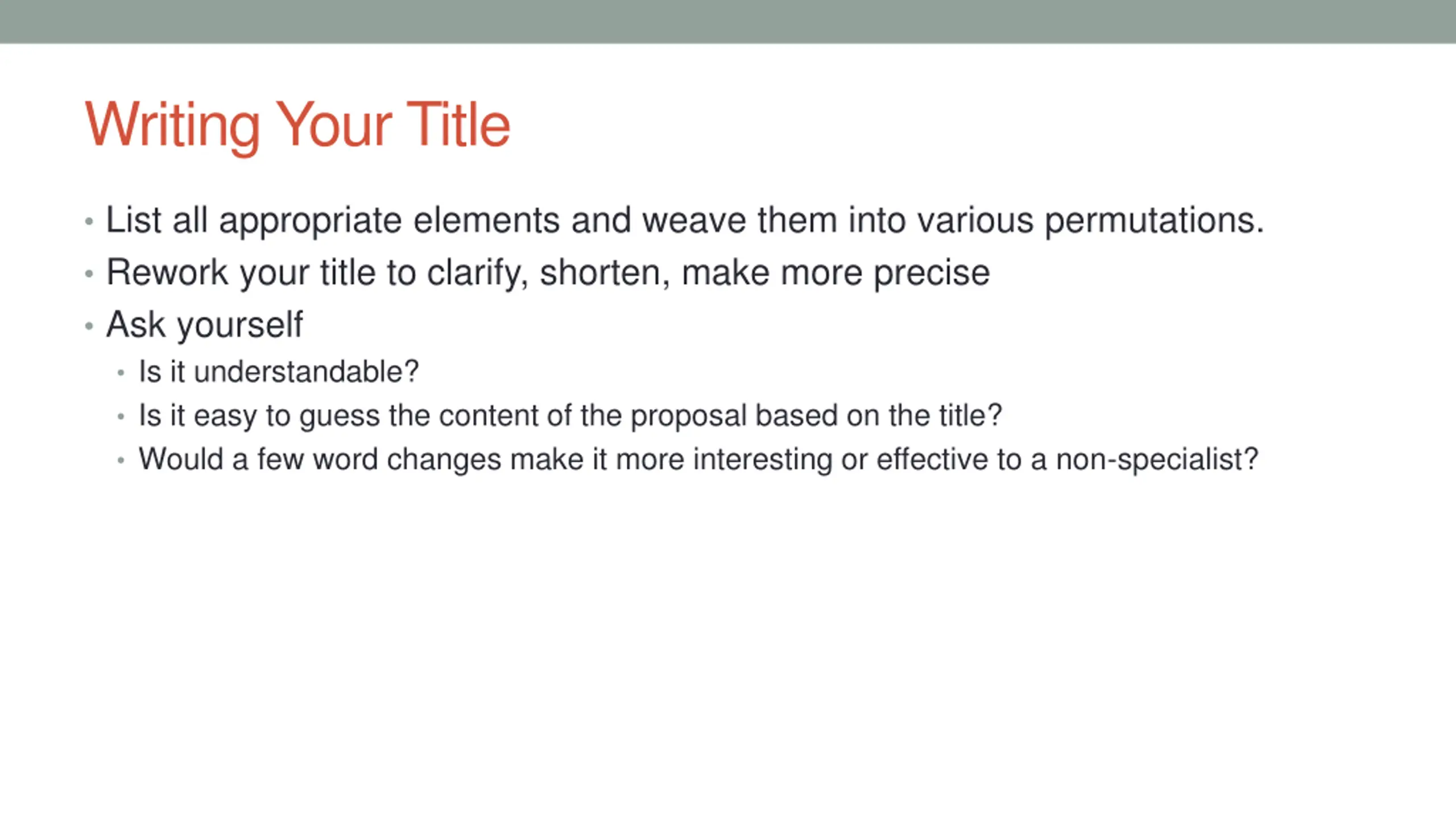 Writing Your Title

• List all appropriate elements and weave them into various permutations.
• Rework your title to clarify, shorten, make more precise
• Ask yourself
  • Is it understandable?
  • Is it easy to guess the content of the proposal based on the title?
  • Would a few word changes make it more interesting or effective to a non-specialist?